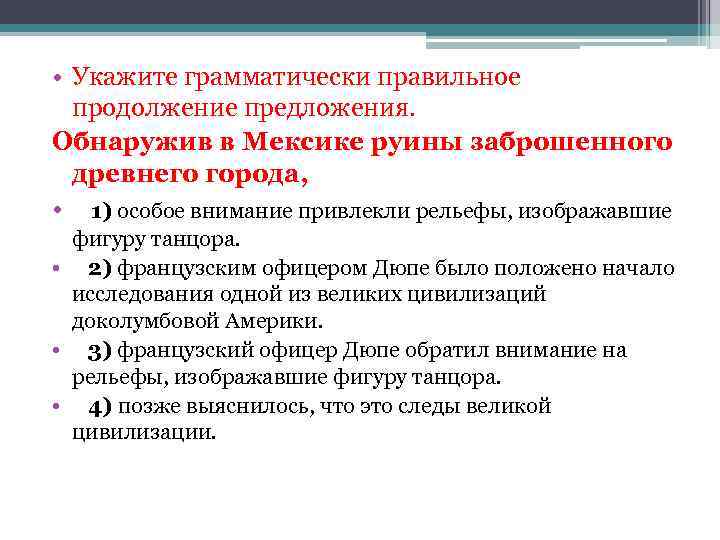 • Укажите грамматически правильное продолжение предложения.

Обнаружив в Мексике руины заброшенного древнего города,

• 1) особое внимание привлекли рельефы, изображавшие фигуру танцора.

• 2) французским офицером Дюпе было положено начало исследования одной из великих цивилизаций доколумбовой Америки.

• 3) французский офицер Дюпе обратил внимание на рельефы, изображавшие фигуру танцора.

• 4) позже выяснилось, что это следы великой цивилизации.